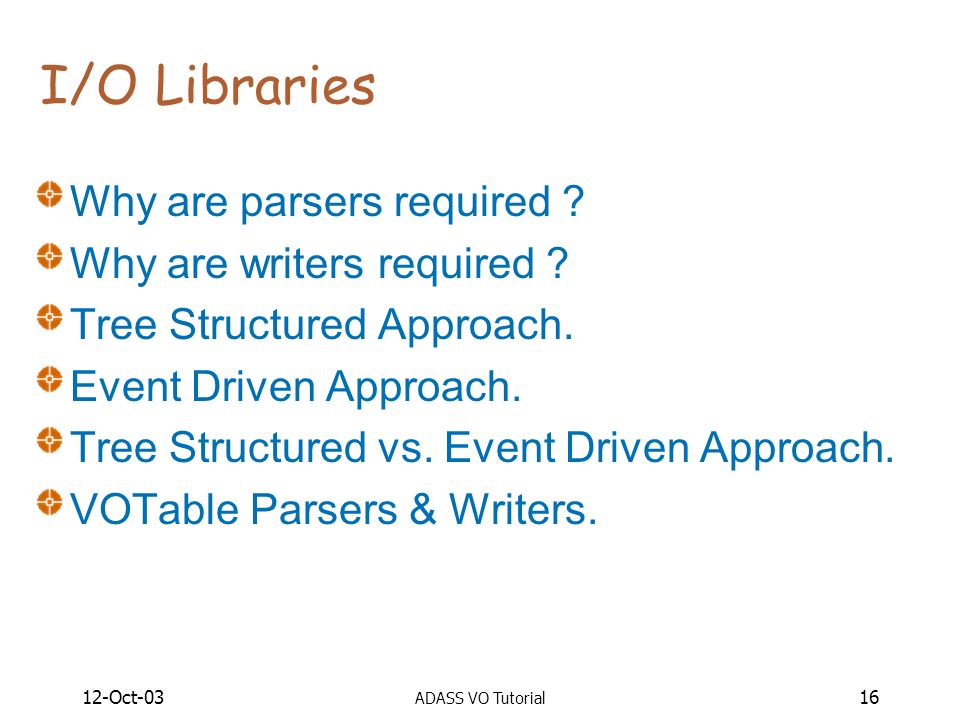 I/O Libraries

Why are parsers required ?

Why are writers required ?

Tree Structured Approach.

Event Driven Approach.

Tree Structured vs. Event Driven Approach.

VOTable Parsers & Writers.

12-Oct-03

ADASS VO Tutorial

16